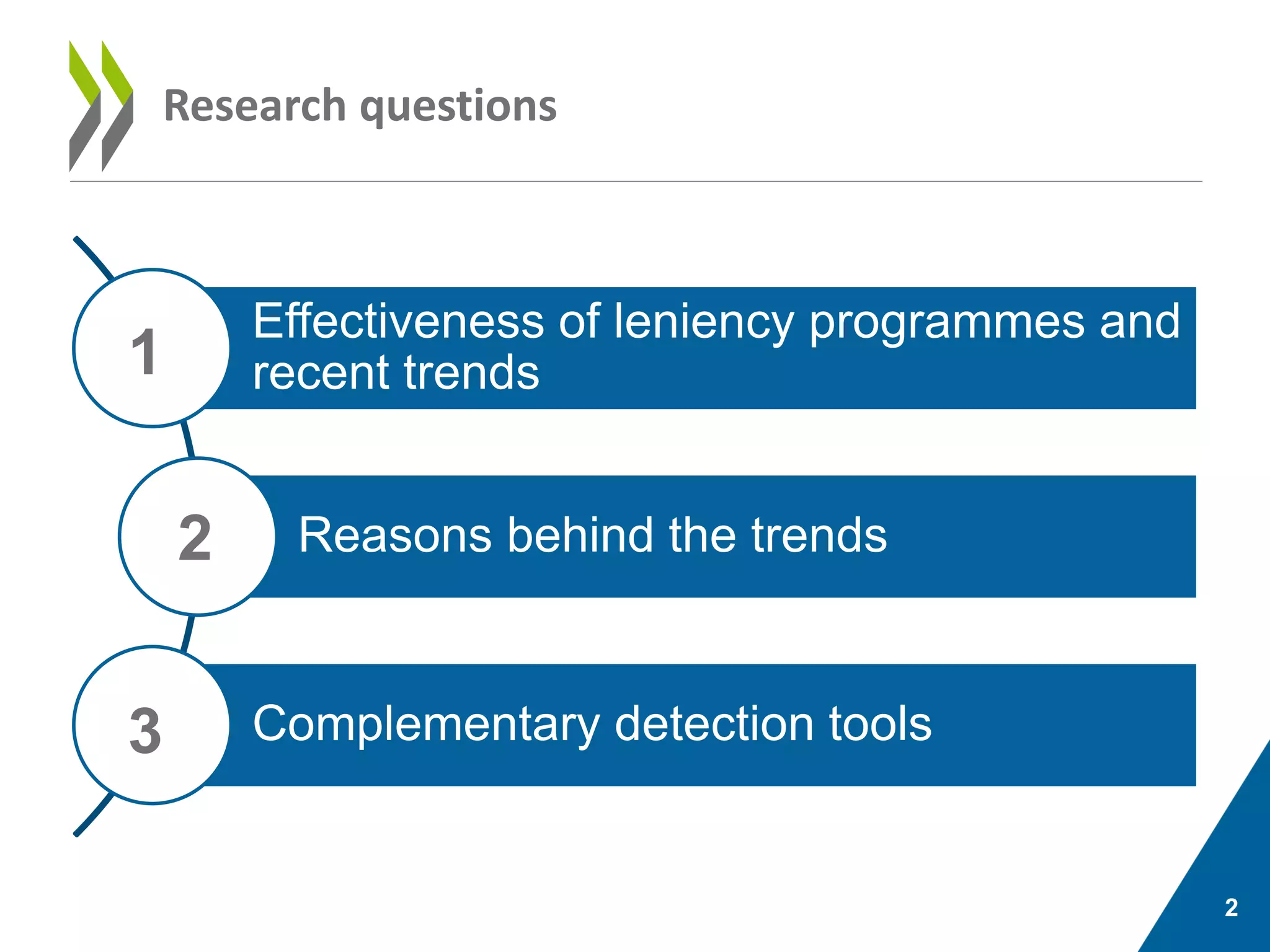 Research questions

1

Effectiveness of leniency programmes and recent trends

2

Reasons behind the trends

3

Complementary detection tools

2